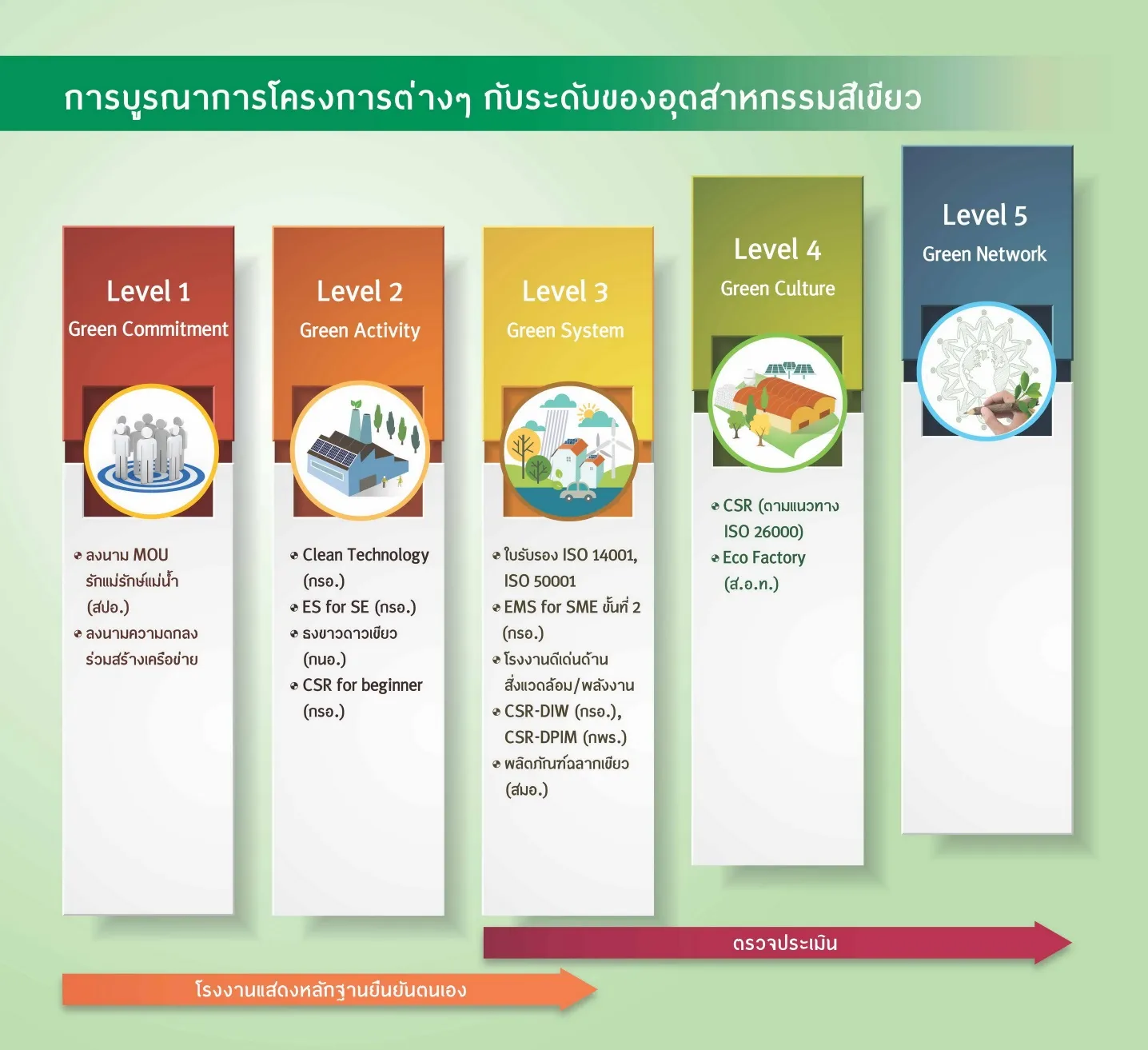 การบูรณาการโครงการต่างๆ กับระดับของอุตสาหกรรมสีเขียว

Level 1
Green Commitment

ลงนาม MOU รักแม่รักษ์แม่น้ำ (สปอ.)
ลงนามความตกลงร่วมสร้างเครือข่าย

Level 2
Green Activity

Clean Technology (กรอ.)
ES for SE (กรอ.)
ธงขาวดาวเขียว (กนอ.)
CSR for beginner (กรอ.)

Level 3
Green System

ใบรับรอง ISO 14001, ISO 50001
EMS for SME ขั้นที่ 2 (กรอ.)
โรงงานดีเด่นด้านสิ่งแวดล้อม/พลังงาน
CSR-DIW (กรอ.), CSR-DPIM (กพร.)
ผลิตภัณฑ์ฉลากเขียว (สมอ.)

Level 4
Green Culture

CSR (ตามแนวทาง ISO 26000)
Eco Factory (ส.อ.ท.)

Level 5
Green Network

ตรวจประเมิน

โรงงานแสดงหลักฐานยืนยันตนเอง